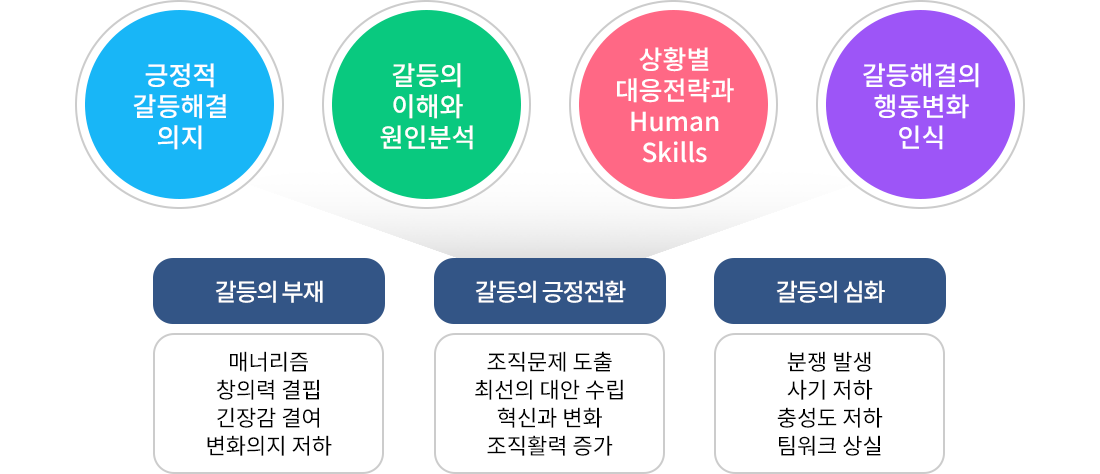 긍정적
갈등해결
의지

갈등의
이해와
원인분석

상황별
대응전략과
Human
Skills

갈등해결의
행동변화
인식

갈등의 부재

매너리즘
창의력 결핍
긴장감 결여
변화의지 저하

갈등의 긍정전환

조직문제 도출
최선의 대안 수립
혁신과 변화
조직활력 증가

갈등의 심화

분쟁 발생
사기 저하
충성도 저하
팀워크 상실